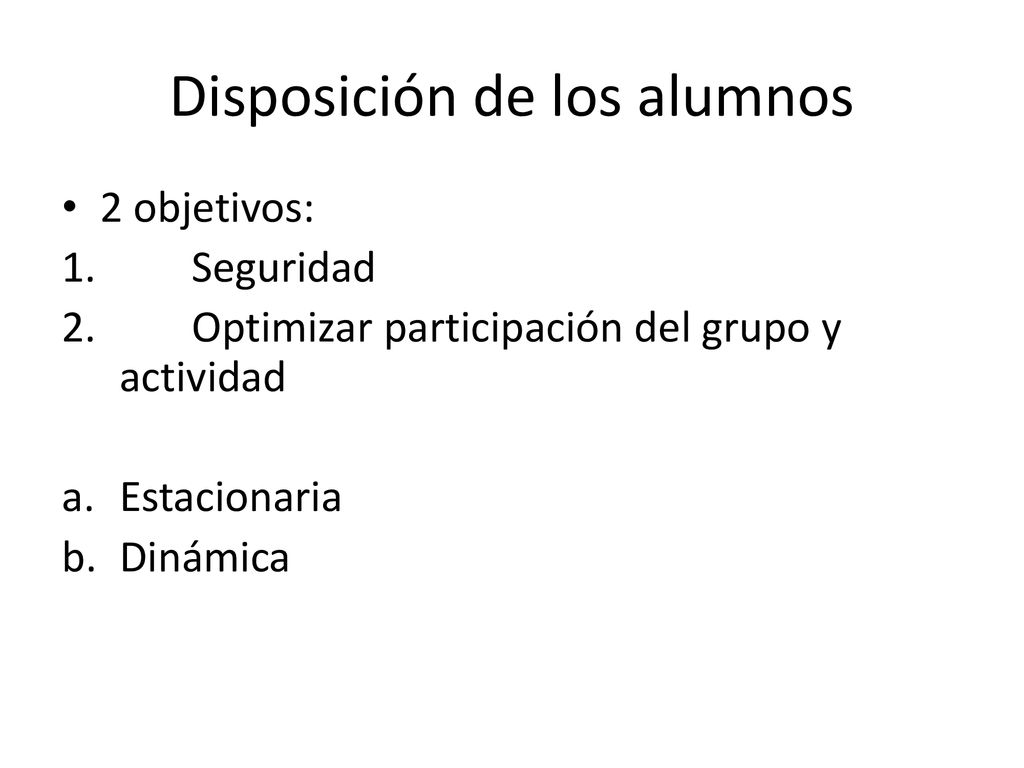 Disposición de los alumnos

• 2 objetivos:
1. Seguridad
2. Optimizar participación del grupo y actividad

a. Estacionaria
b. Dinámica